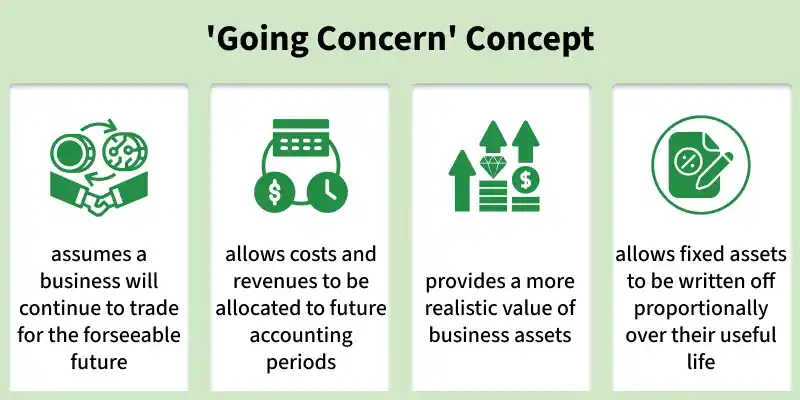 'Going Concern' Concept

assumes a business will continue to trade for the forseeable future

allows costs and revenues to be allocated to future accounting periods

provides a more realistic value of business assets

allows fixed assets to be written off proportionally over their useful life